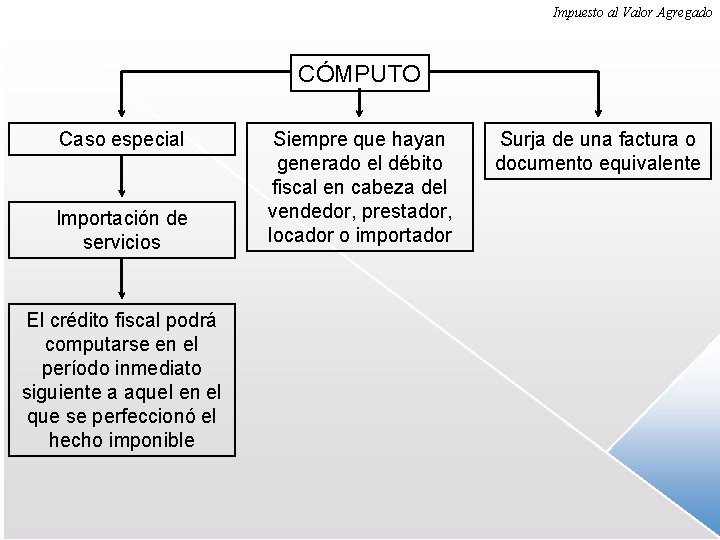 Impuesto al Valor Agregado

CÓMPUTO

Caso especial

Importación de servicios

El crédito fiscal podrá computarse en el período inmediato siguiente a aquel en el que se perfeccionó el hecho imponible

Siempre que hayan generado el débito fiscal en cabeza del vendedor, prestador, locador o importador

Surja de una factura o documento equivalente